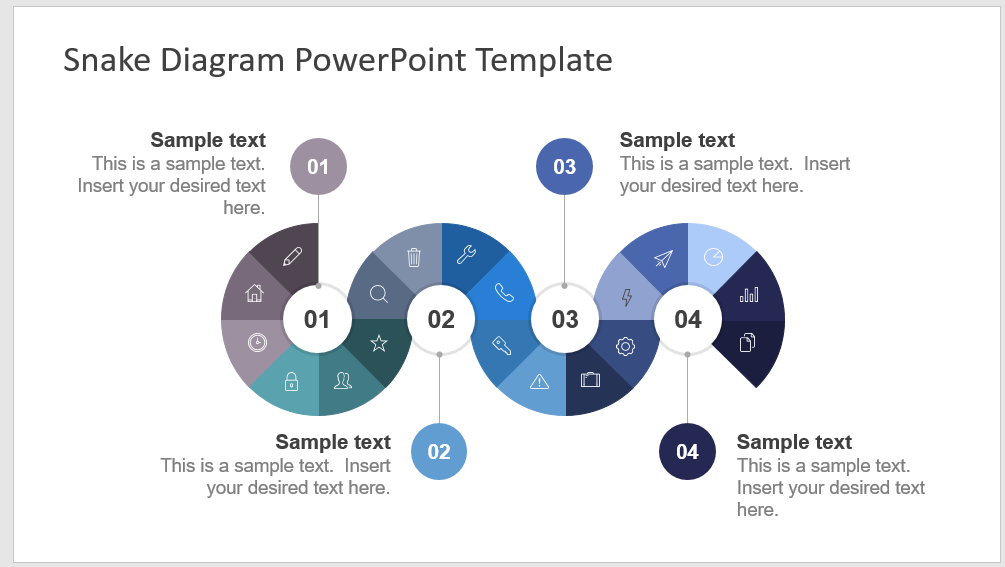 Snake Diagram PowerPoint Template

Sample text
This is a sample text. Insert your desired text here.

01

03

Sample text
This is a sample text. Insert your desired text here.

01

02

03

04

Sample text
This is a sample text. Insert your desired text here.

02

04

Sample text
This is a sample text. Insert your desired text here.